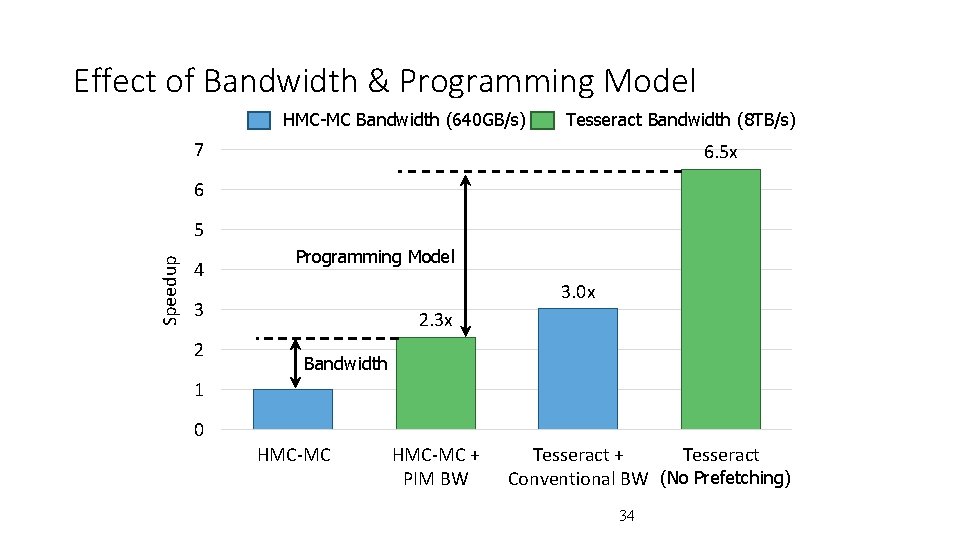 Effect of Bandwidth & Programming Model

HMC-MC Bandwidth (640GB/s) Tesseract Bandwidth (8TB/s)

Speedup

7
6
5
4
3
2
1
0

6.5x
Programming Model
3.0x
2.3x
Bandwidth

HMC-MC
HMC-MC + PIM BW
Tesseract + Conventional BW
Tesseract (No Prefetching)

34